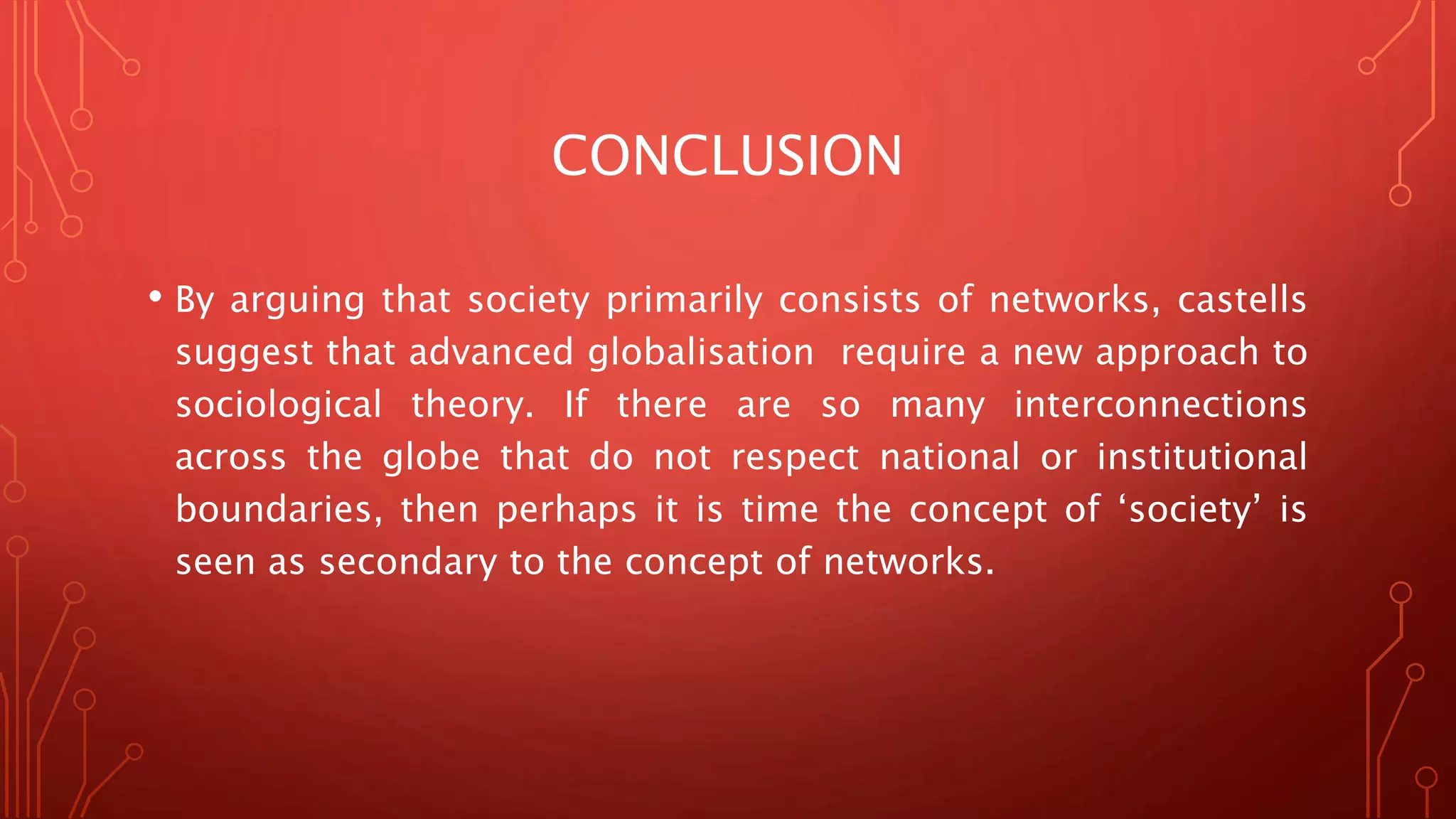 CONCLUSION

• By arguing that society primarily consists of networks, castells suggest that advanced globalisation require a new approach to sociological theory. If there are so many interconnections across the globe that do not respect national or institutional boundaries, then perhaps it is time the concept of ‘society’ is seen as secondary to the concept of networks.